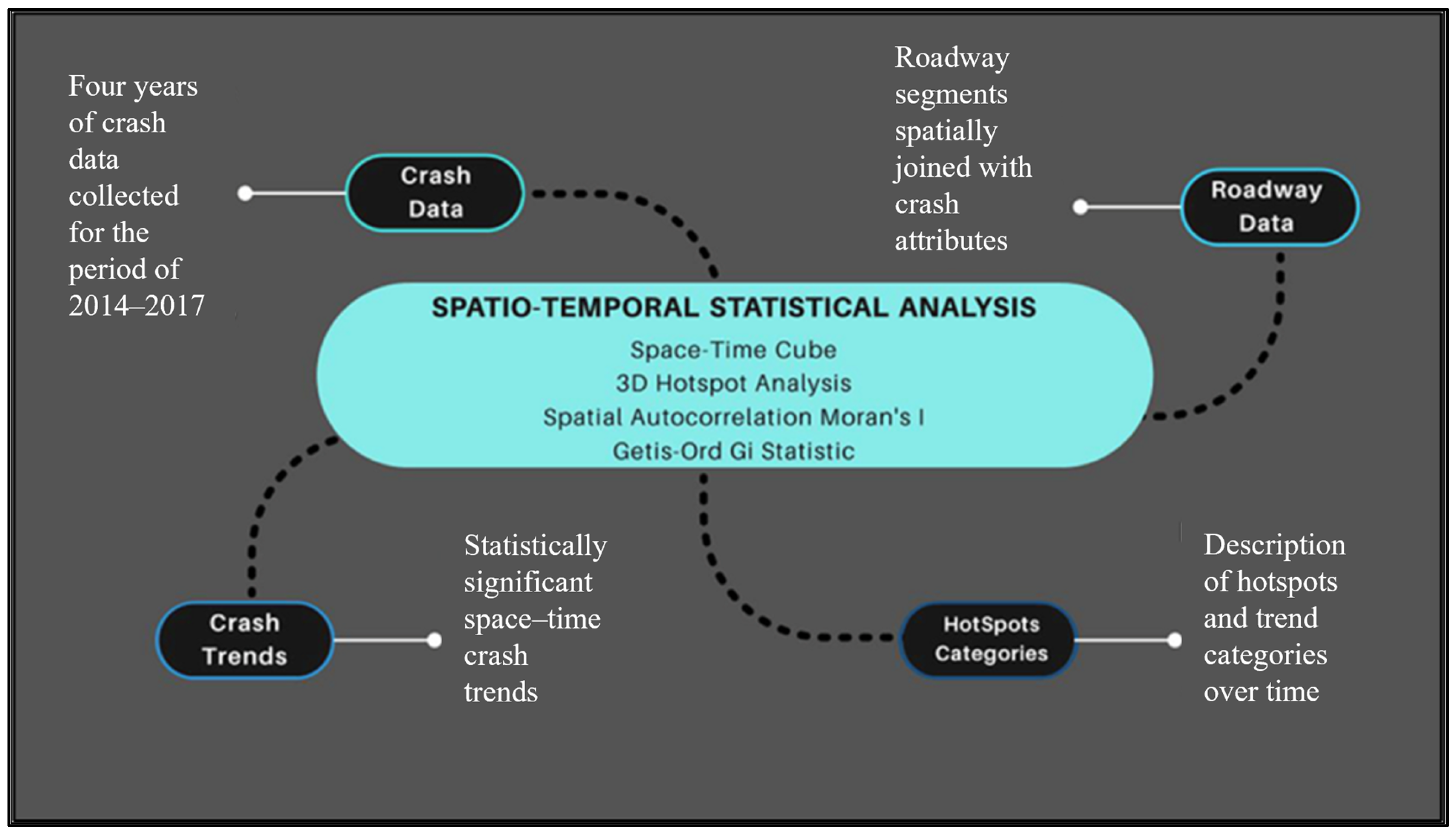 Four years of crash data collected for the period of 2014–2017

Crash Data

Roadway segments spatially joined with crash attributes

Roadway Data

SPATIO-TEMPORAL STATISTICAL ANALYSIS
Space-Time Cube
3D Hotspot Analysis
Spatial Autocorrelation Moran's I
Getis-Ord Gi Statistic

Crash Trends

Statistically significant space–time crash trends

HotSpots Categories

Description of hotspots and trend categories over time